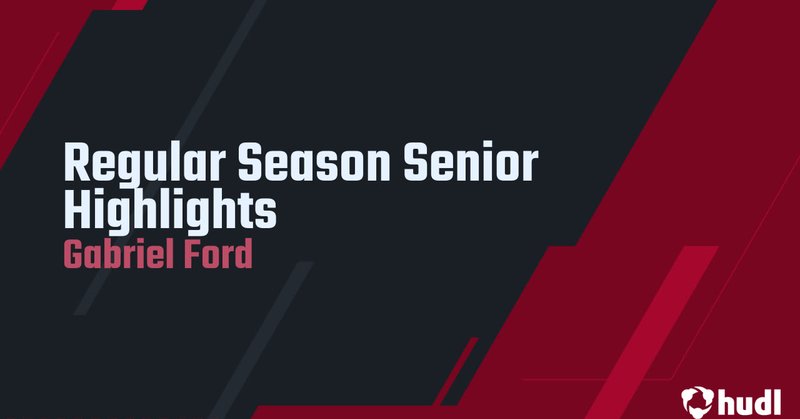 Regular Season Senior Highlights
Gabriel Ford

hudl